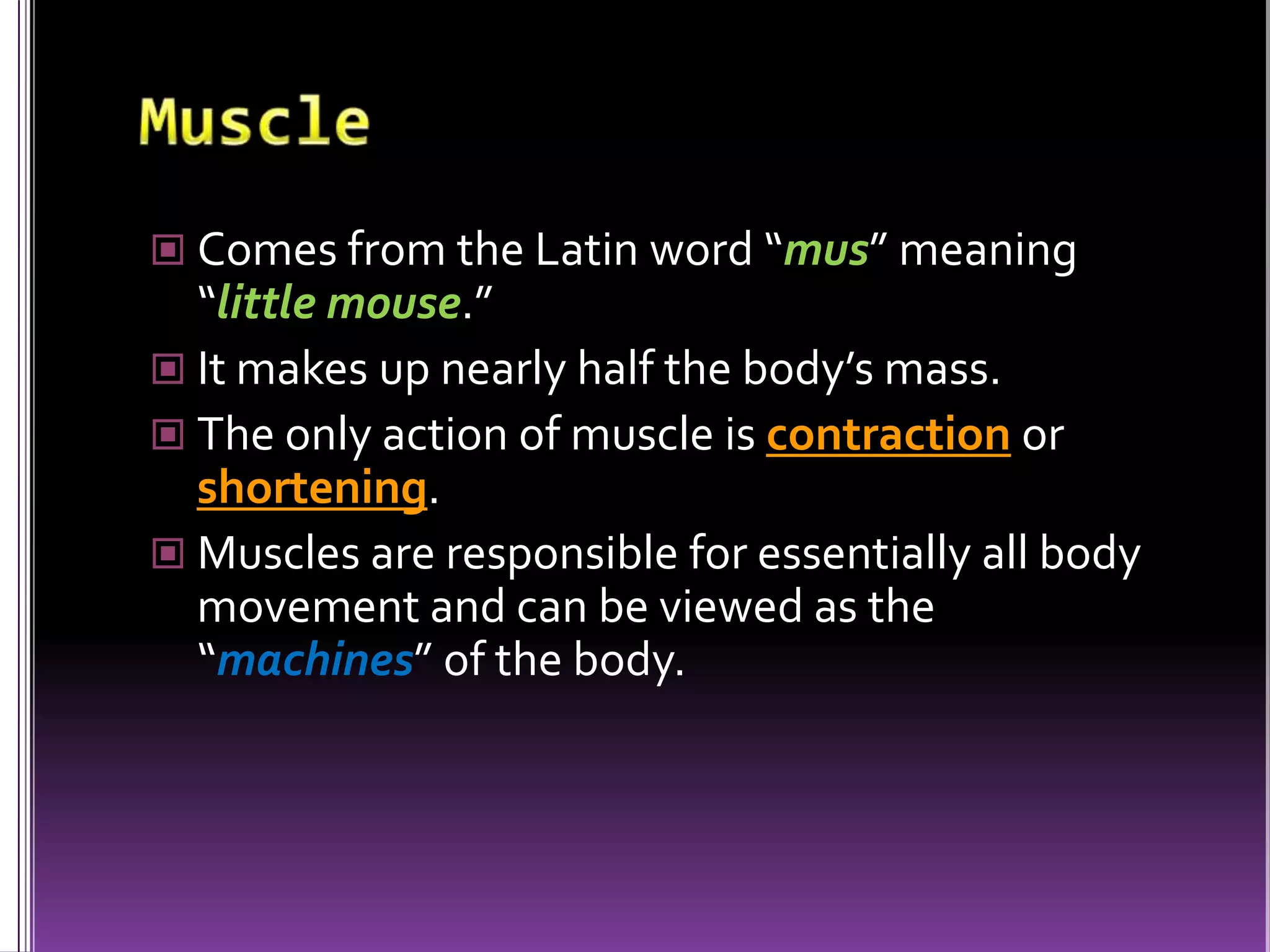 Muscle

Comes from the Latin word “mus” meaning “little mouse.”

It makes up nearly half the body’s mass.

The only action of muscle is contraction or shortening.

Muscles are responsible for essentially all body movement and can be viewed as the “machines” of the body.